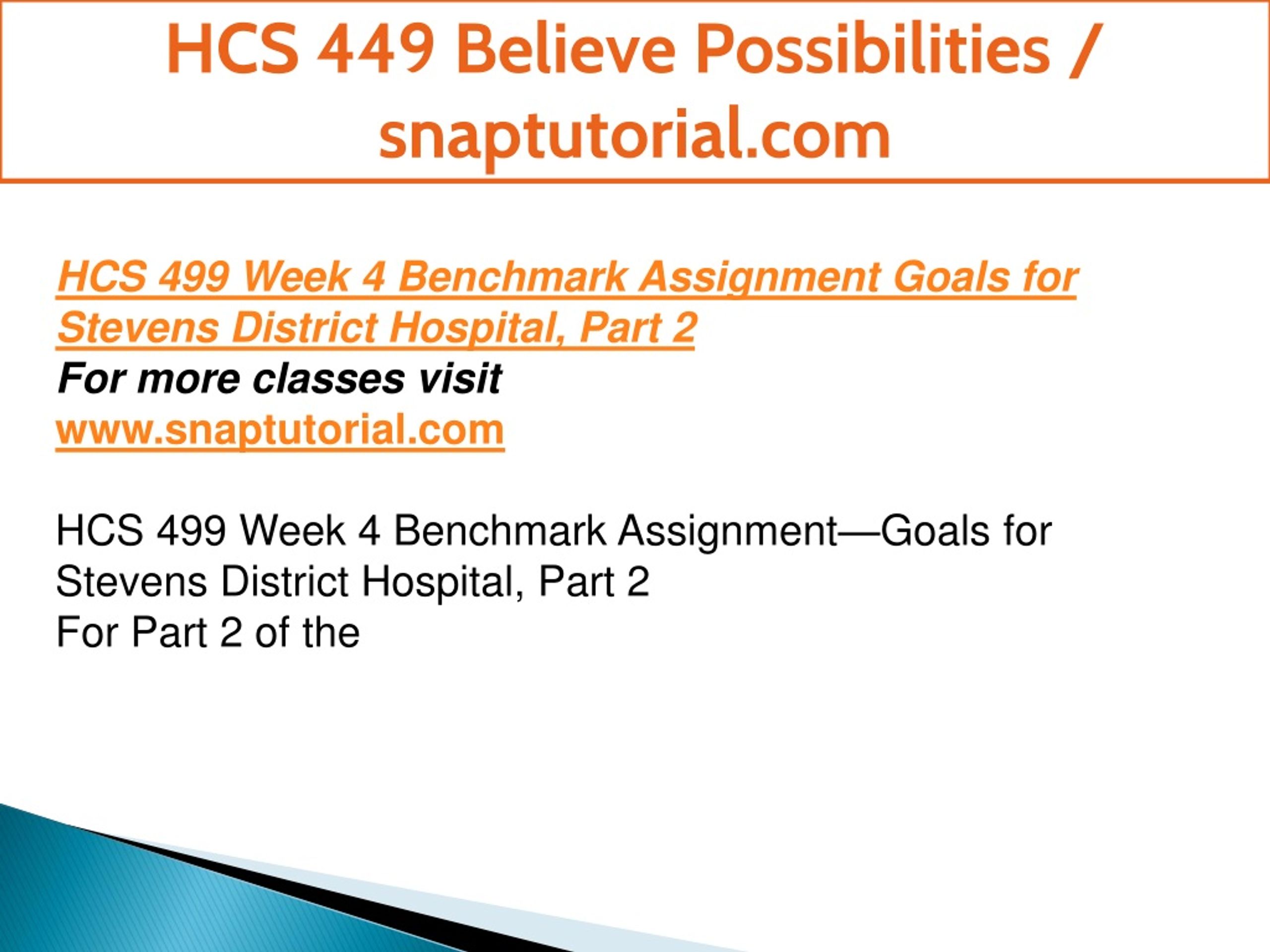 HCS 449 Believe Possibilities / snaptutorial.com

HCS 499 Week 4 Benchmark Assignment Goals for Stevens District Hospital, Part 2
For more classes visit
www.snaptutorial.com

HCS 499 Week 4 Benchmark Assignment—Goals for Stevens District Hospital, Part 2
For Part 2 of the